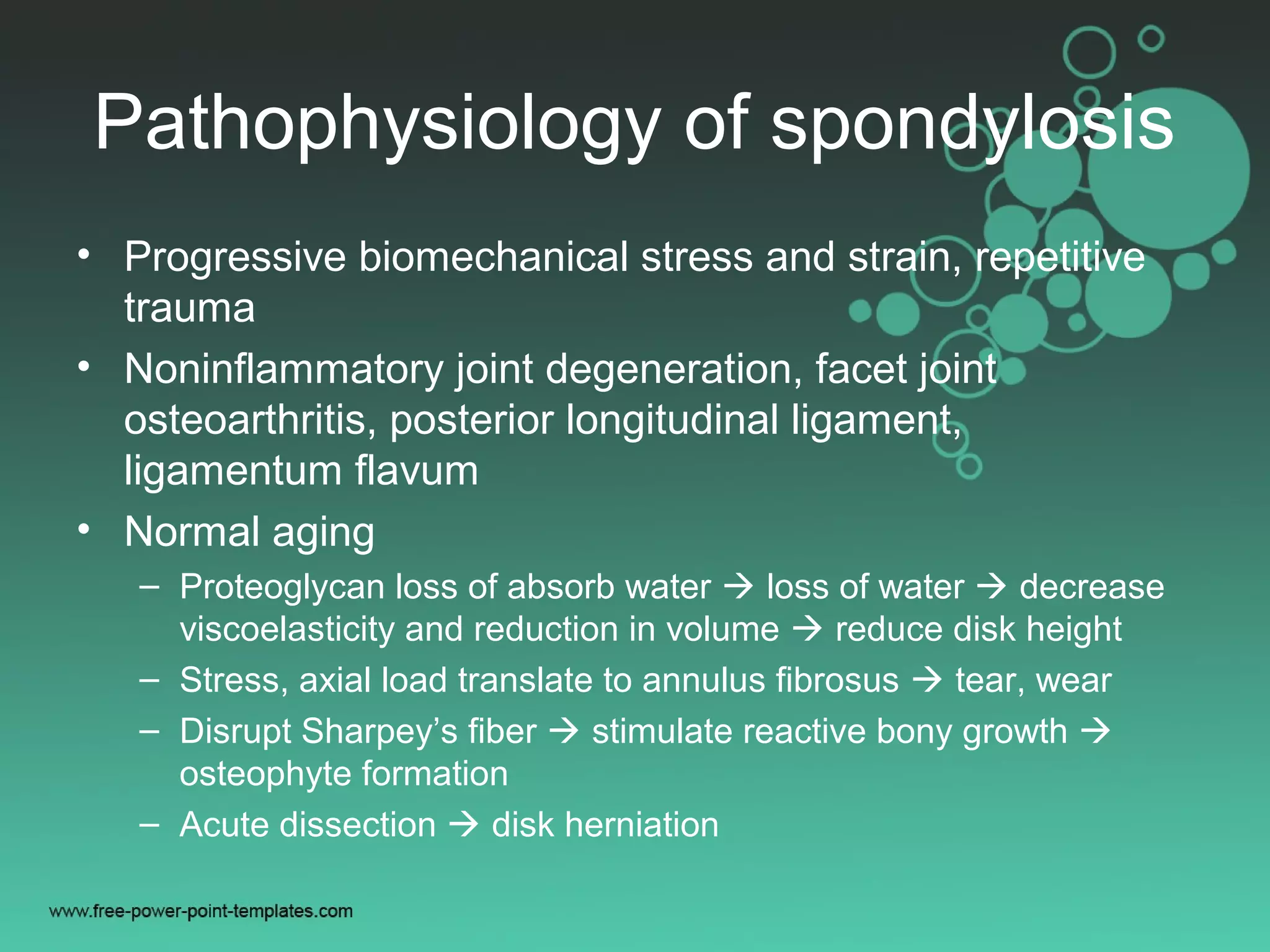 Pathophysiology of spondylosis

• Progressive biomechanical stress and strain, repetitive trauma
• Noninflammatory joint degeneration, facet joint osteoarthritis, posterior longitudinal ligament, ligamentum flavum
• Normal aging
– Proteoglycan loss of absorb water → loss of water → decrease viscoelasticity and reduction in volume → reduce disk height
– Stress, axial load translate to annulus fibrosus → tear, wear
– Disrupt Sharpey's fiber → stimulate reactive bony growth → osteophyte formation
– Acute dissection → disk herniation

www.free-power-point-templates.com